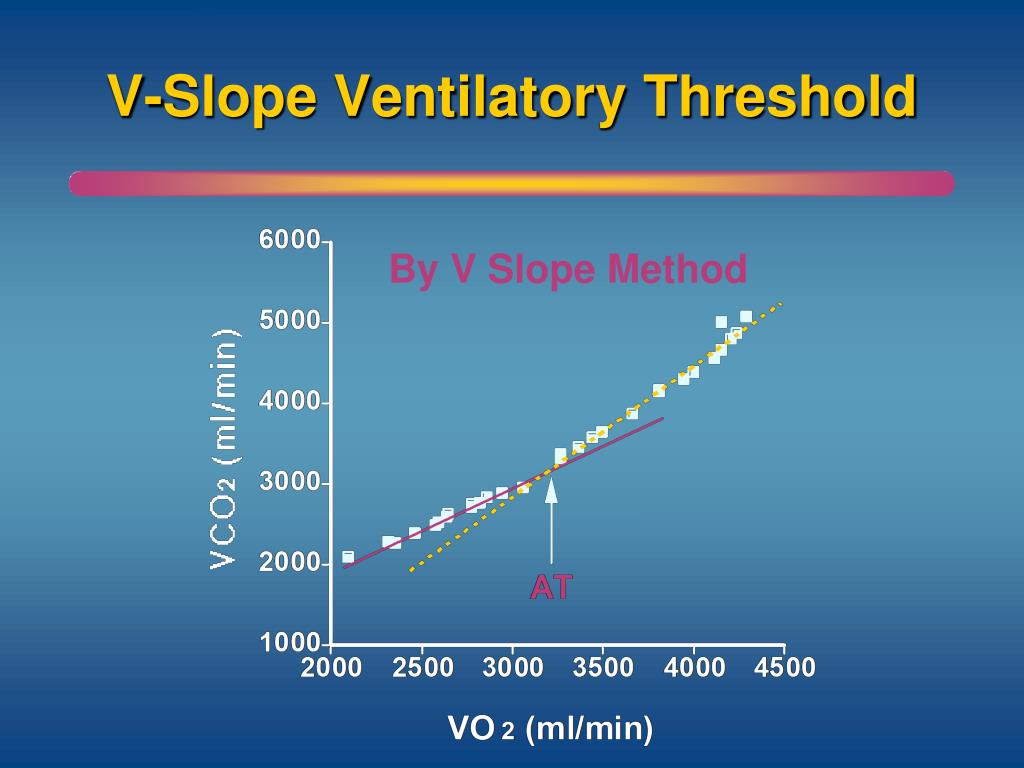 V-Slope Ventilatory Threshold

By V Slope Method

$VCO_2$ (ml/min)

6000
5000
4000
3000
2000
1000

AT

2000 2500 3000 3500 4000 4500

$VO_2$ (ml/min)